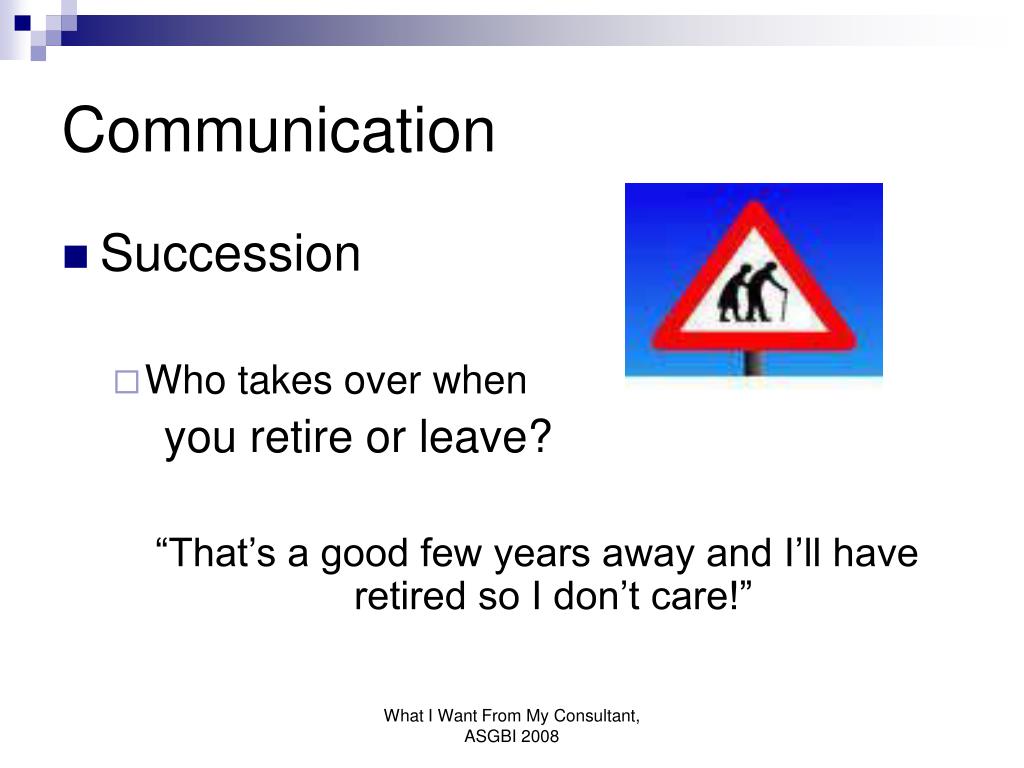 Communication

Succession

Who takes over when you retire or leave?

“That’s a good few years away and I’ll have retired so I don’t care!”

What I Want From My Consultant, ASGBI 2008